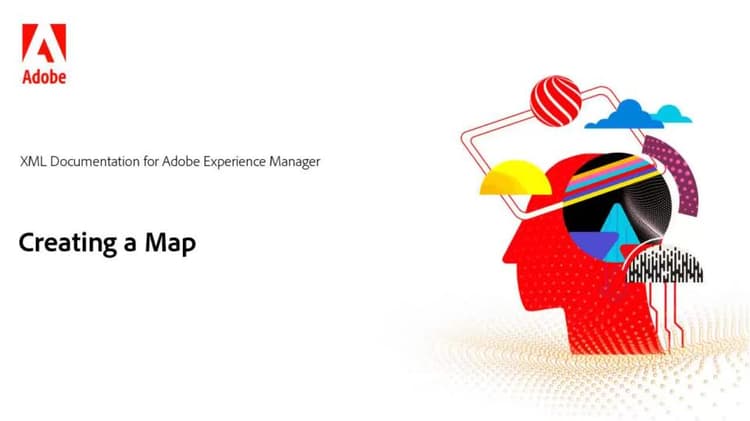 Adobe

XML Documentation for Adobe Experience Manager

Creating a Map